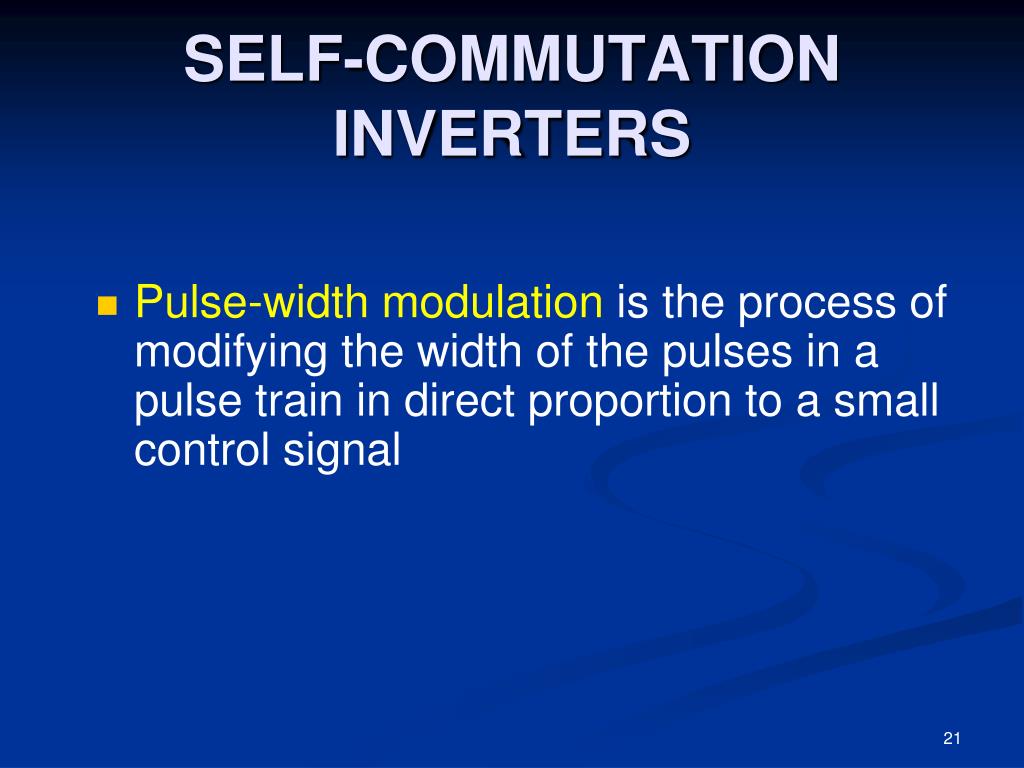 SELF-COMMUTATION INVERTERS

Pulse-width modulation is the process of modifying the width of the pulses in a pulse train in direct proportion to a small control signal

21